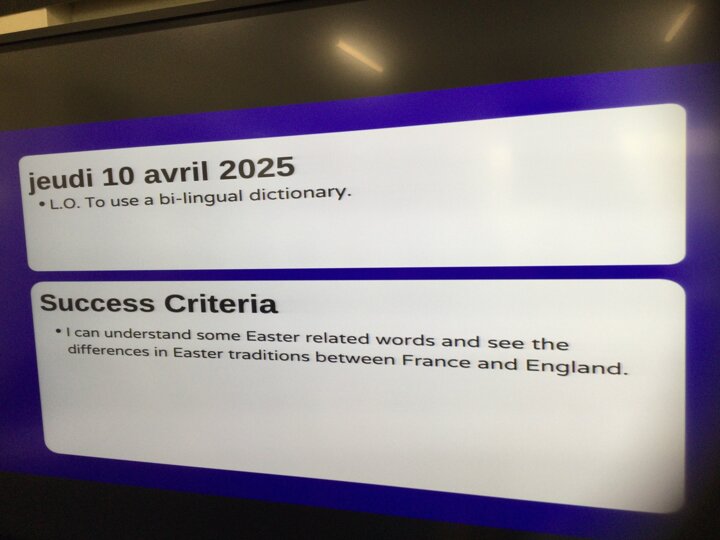 jeudi 10 avril 2025

• L.O. To use a bi-lingual dictionary.

Success Criteria

• I can understand some Easter related words and see the differences in Easter traditions between France and England.